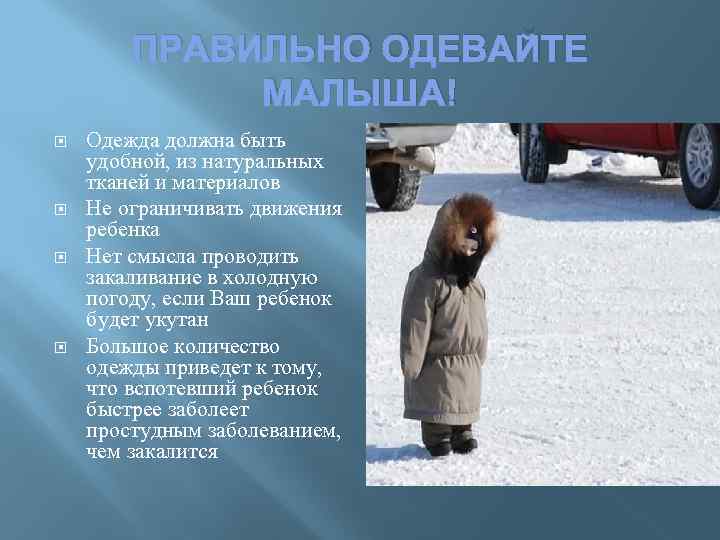 ПРАВИЛЬНО ОДЕВАЙТЕ МАЛЫША!

Одежда должна быть удобной, из натуральных тканей и материалов

Не ограничивать движения ребенка

Нет смысла проводить закаливание в холодную погоду, если Ваш ребенок будет укутан

Большое количество одежды приведет к тому, что вспотевший ребенок быстрее заболеет простудным заболеванием, чем закалится